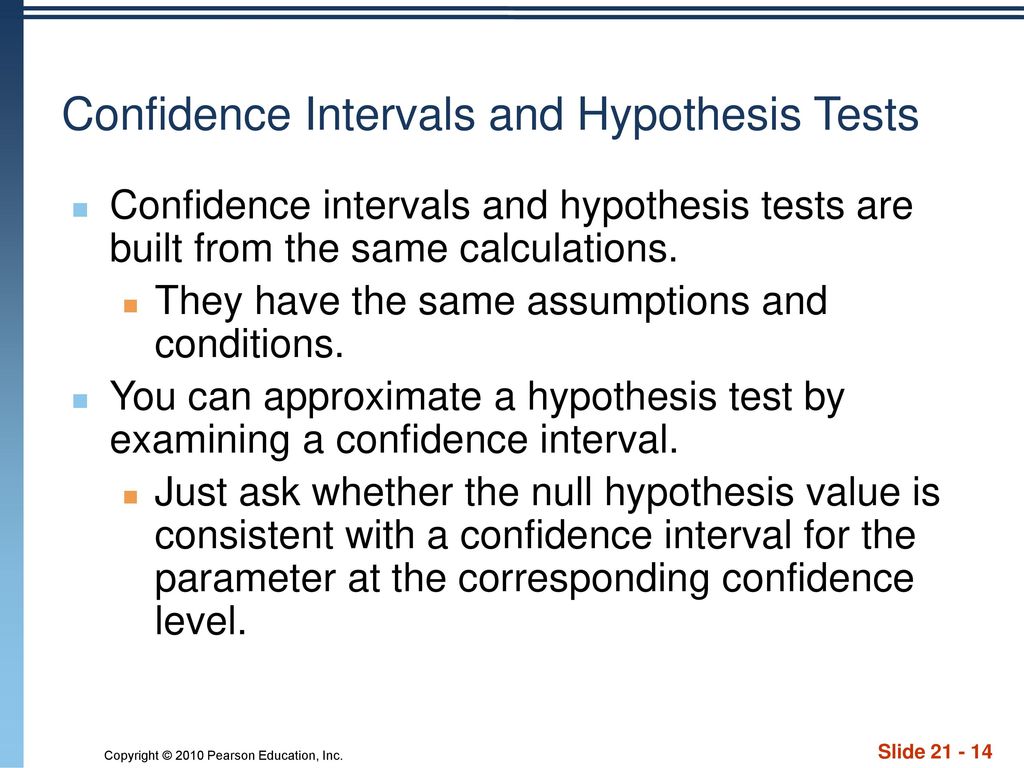 Confidence Intervals and Hypothesis Tests

Confidence intervals and hypothesis tests are built from the same calculations.

They have the same assumptions and conditions.

You can approximate a hypothesis test by examining a confidence interval.

Just ask whether the null hypothesis value is consistent with a confidence interval for the parameter at the corresponding confidence level.

Copyright © 2010 Pearson Education, Inc.

Slide 21 - 14